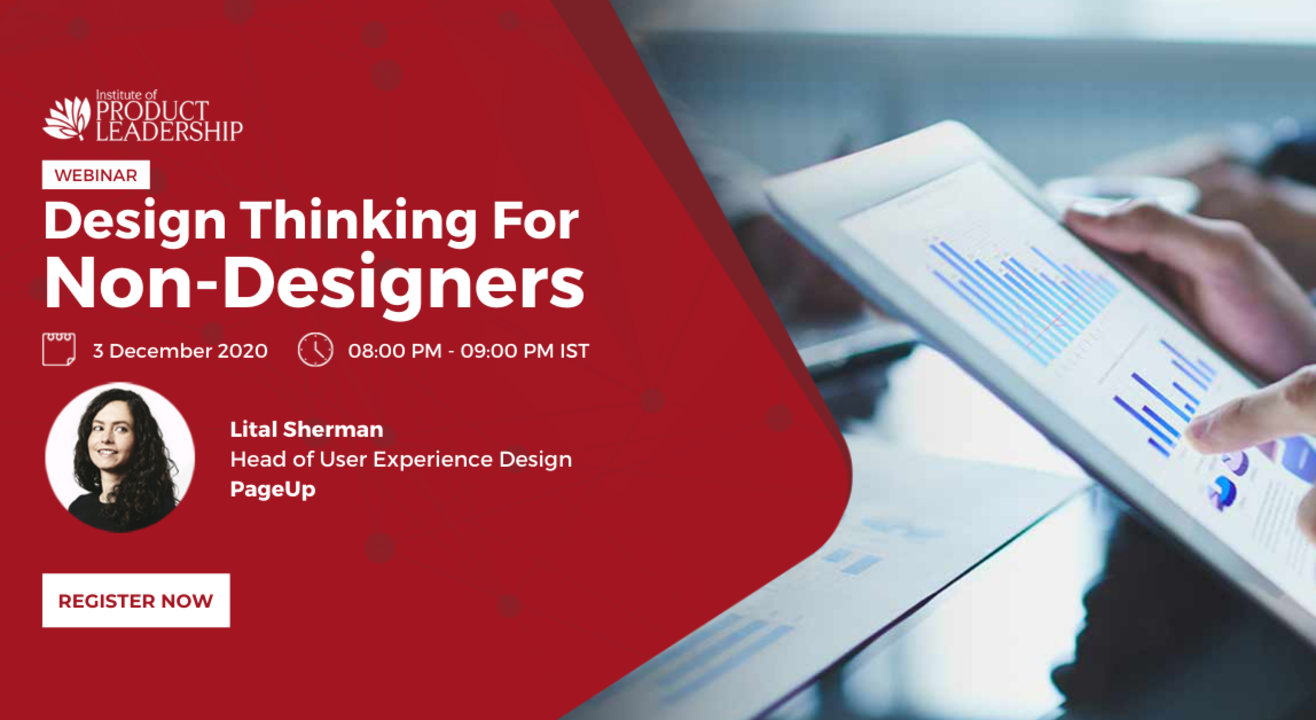 Institute of PRODUCT LEADERSHIP

WEBINAR

Design Thinking For Non-Designers

3 December 2020

08:00 PM - 09:00 PM IST

Lital Sherman
Head of User Experience Design
PageUp

REGISTER NOW